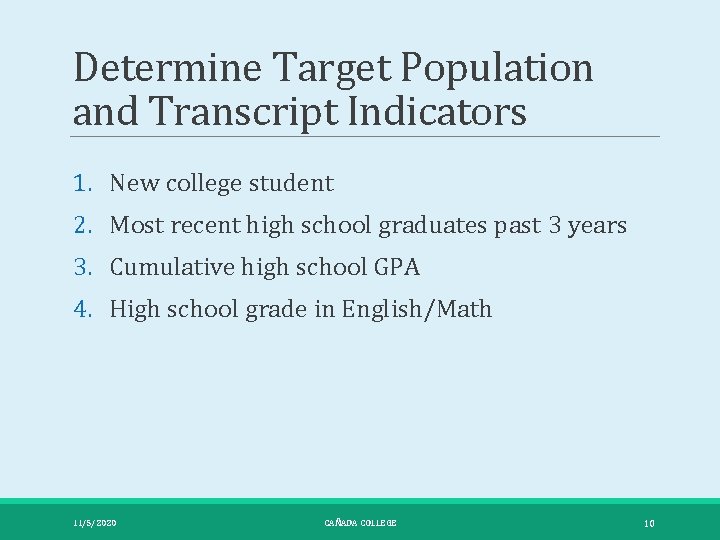 Determine Target Population and Transcript Indicators

1. New college student
2. Most recent high school graduates past 3 years
3. Cumulative high school GPA
4. High school grade in English/Math

11/5/2020

CAÑADA COLLEGE

10